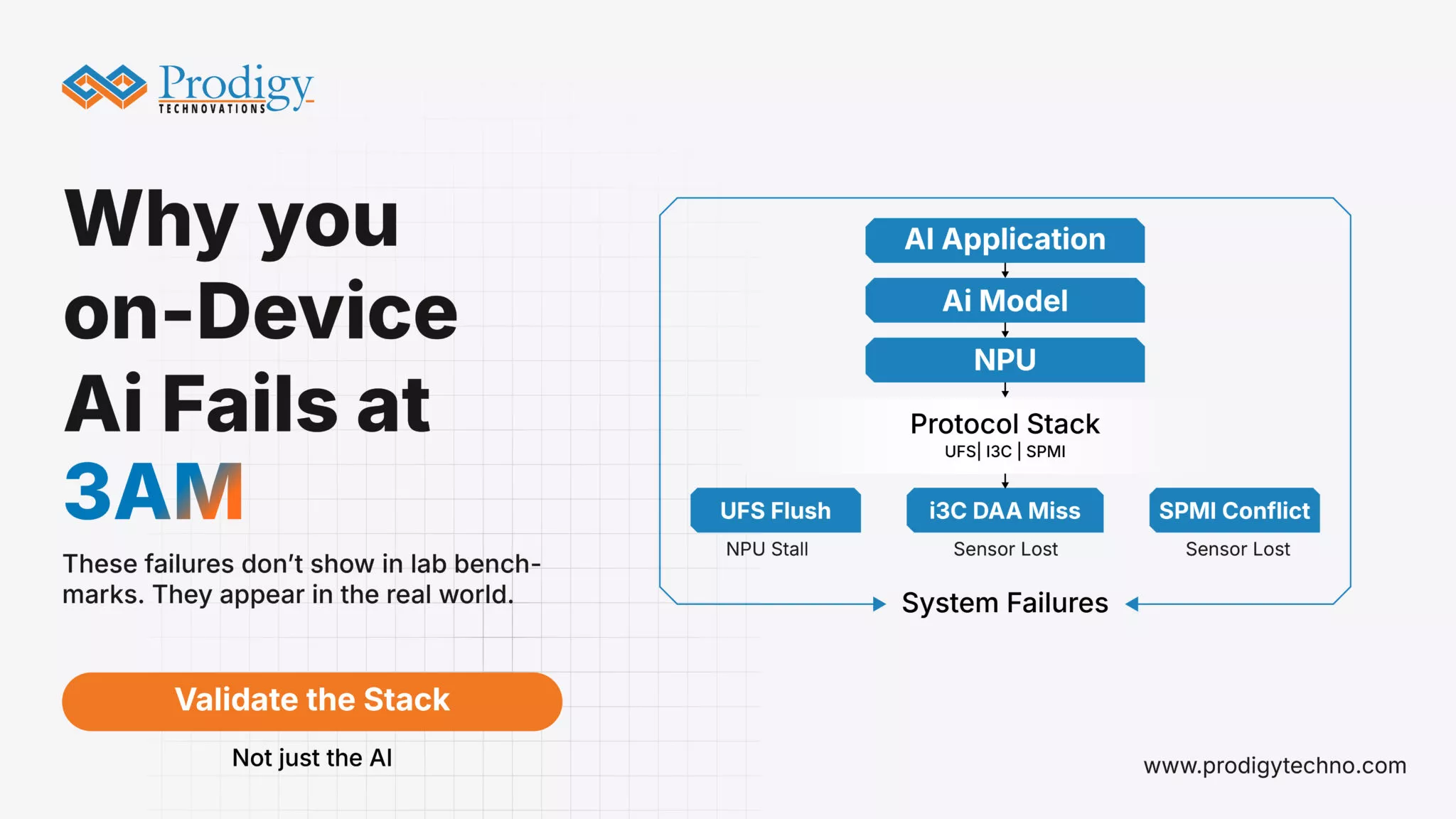 Prodigy
TECHNOVATIONS

Why you on-Device Ai Fails at 3AM

These failures don't show in lab benchmarks. They appear in the real world.

Validate the Stack

Not just the AI

AI Application

Ai Model

NPU

Protocol Stack
UFS| I3C | SPMI

UFS Flush
NPU Stall

i3C DAA Miss
Sensor Lost

SPMI Conflict
Sensor Lost

System Failures

www.prodigytechno.com